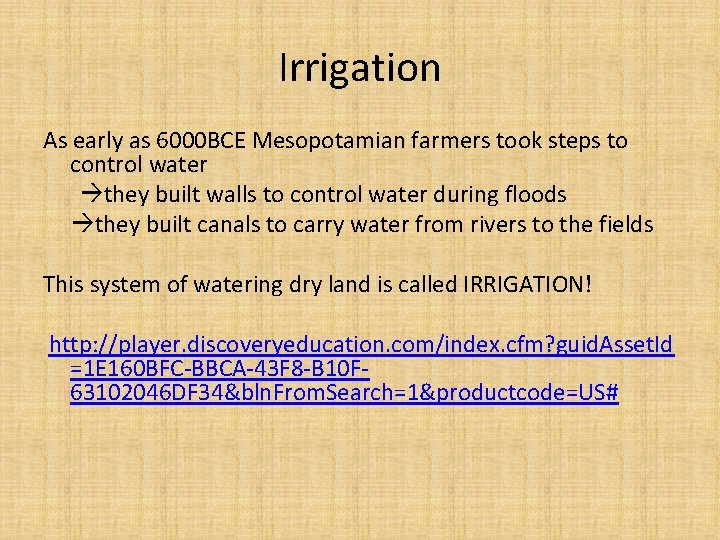 Irrigation

As early as 6000BCE Mesopotamian farmers took steps to control water

→they built walls to control water during floods

→they built canals to carry water from rivers to the fields

This system of watering dry land is called IRRIGATION!

http://player.discoveryeducation.com/index.cfm?guidAssetId=1E160BFC-BBCA-43F8-B10F-63102046DF34&blnFromSearch=1&productcode=US#